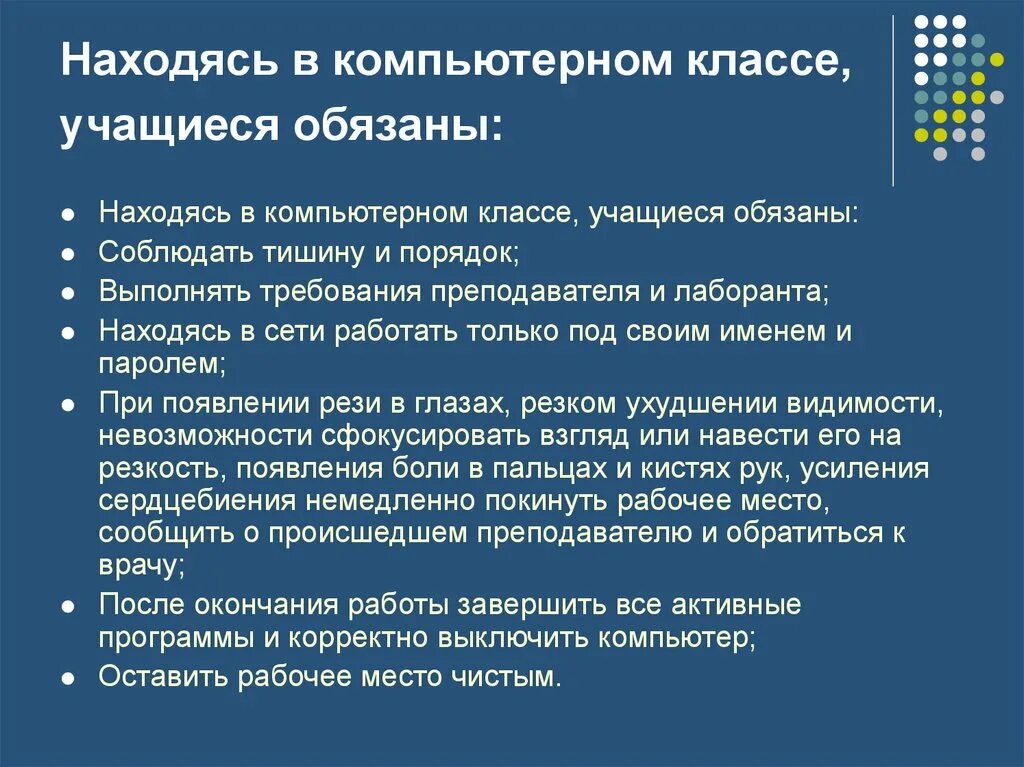 Находясь в компьютерном классе, учащиеся обязаны:

- Находясь в компьютерном классе, учащиеся обязаны:
- Соблюдать тишину и порядок;
- Выполнять требования преподавателя и лаборанта;
- Находясь в сети работать только под своим именем и паролем;
- При появлении рези в глазах, резком ухудшении видимости, невозможности сфокусировать взгляд или навести его на резкость, появления боли в пальцах и кистях рук, усиления сердцебиения немедленно покинуть рабочее место, сообщить о происшедшем преподавателю и обратиться к врачу;
- После окончания работы завершить все активные программы и корректно выключить компьютер;
- Оставить рабочее место чистым.